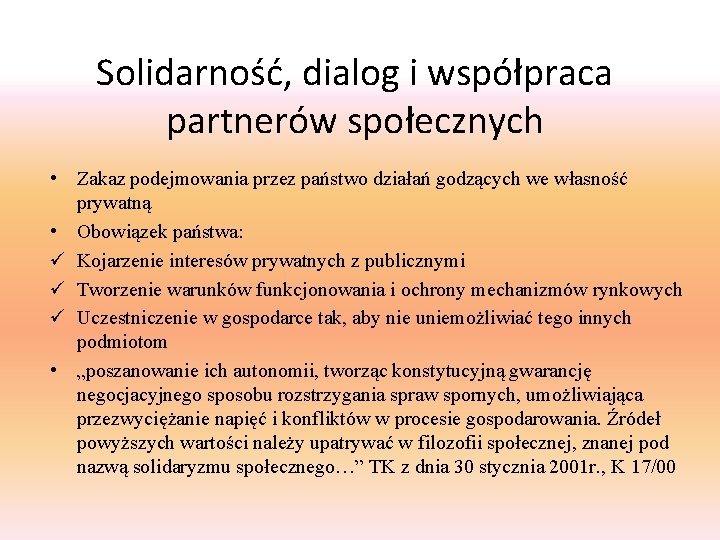 Solidarność, dialog i współpraca partnerów społecznych

• Zakaz podejmowania przez państwo działań godzących we własność prywatną
• Obowiązek państwa:
✓ Kojarzenie interesów prywatnych z publicznymi
✓ Tworzenie warunków funkcjonowania i ochrony mechanizmów rynkowych
✓ Uczestniczenie w gospodarce tak, aby nie uniemożliwiać tego innych podmiotom
• „poszanowanie ich autonomii, tworząc konstytucyjną gwarancję negocjacyjnego sposobu rozstrzygania spraw spornych, umożliwiająca przezwyciężanie napięć i konfliktów w procesie gospodarowania. Źródeł powyższych wartości należy upatrywać w filozofii społecznej, znanej pod nazwą solidaryzmu społecznego…” TK z dnia 30 stycznia 2001r., K 17/00